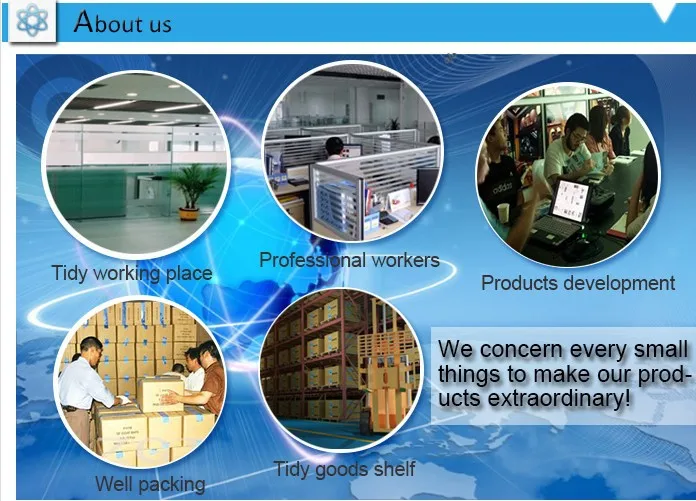 About us

Tidy working place

Professional workers

Products development

Well packing

Tidy goods shelf

We concern every small things to make our products extraordinary!